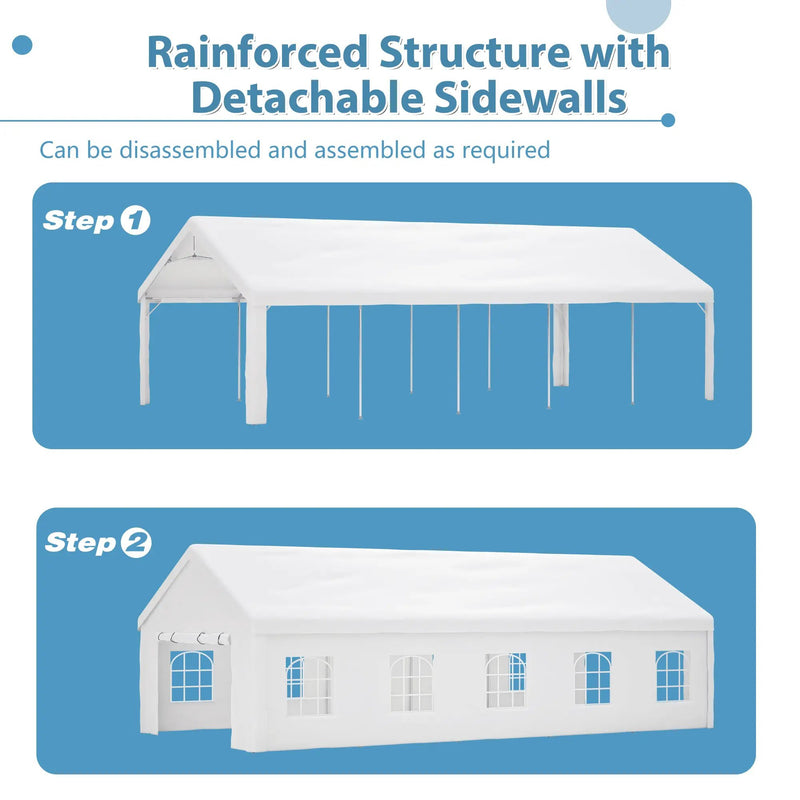 Rainforced Structure with Detachable Sidewalls

Can be disassembled and assembled as required

Step 1

Step 2